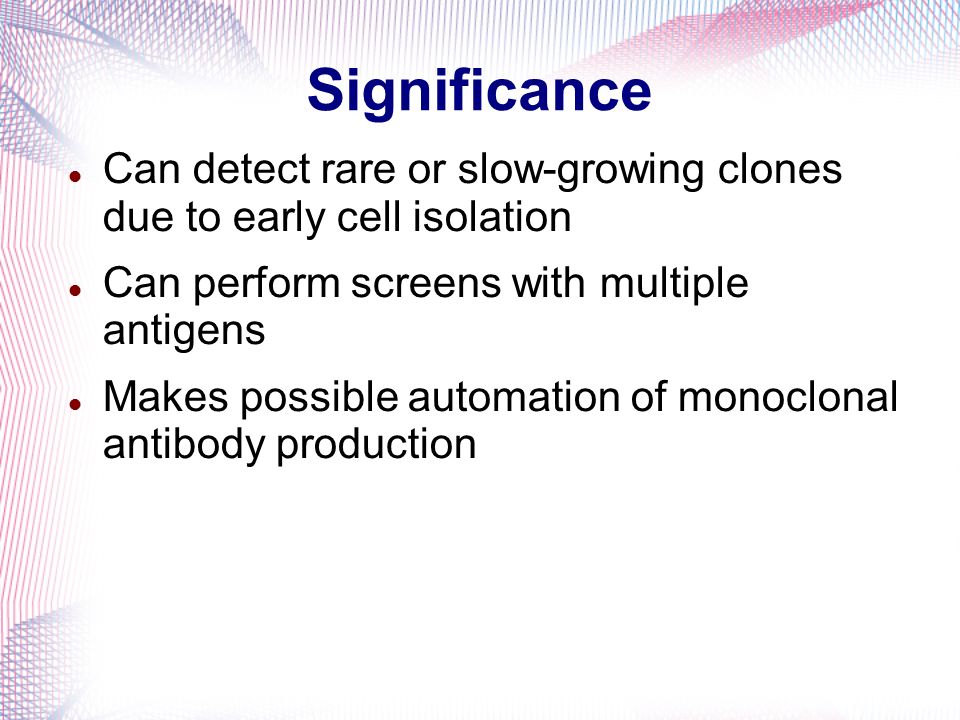 Significance

- Can detect rare or slow-growing clones due to early cell isolation
- Can perform screens with multiple antigens
- Makes possible automation of monoclonal antibody production